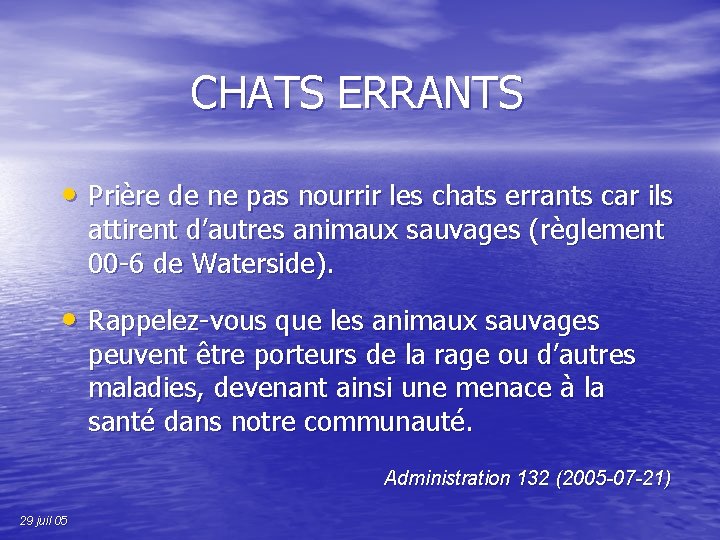 CHATS ERRANTS

• Prière de ne pas nourrir les chats errants car ils attirent d'autres animaux sauvages (règlement 00-6 de Waterside).

• Rappelez-vous que les animaux sauvages peuvent être porteurs de la rage ou d'autres maladies, devenant ainsi une menace à la santé dans notre communauté.

Administration 132 (2005-07-21)

29 juil 05